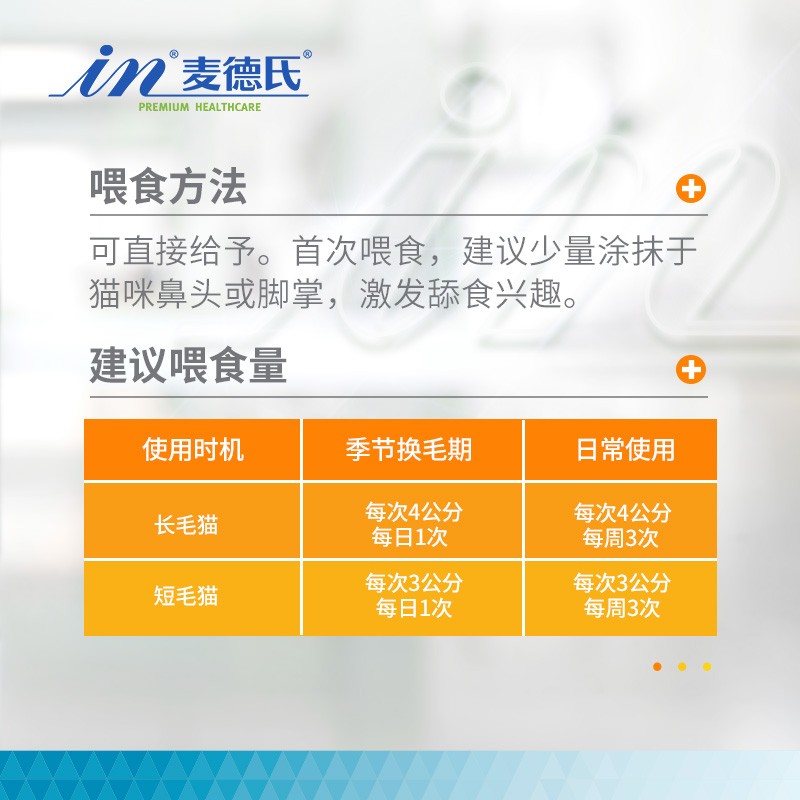 in® 麦德氏®
PREMIUM HEALTHCARE

喂食方法

可直接给予。首次喂食，建议少量涂抹于猫咪鼻头或脚掌，激发舔食兴趣。

建议喂食量

| 使用时机 | 季节换毛期 | 日常使用 |
|---|---|---|
| 长毛猫 | 每次4公分 每日1次 | 每次4公分 每周3次 |
| 短毛猫 | 每次3公分 每日1次 | 每次3公分 每周3次 |